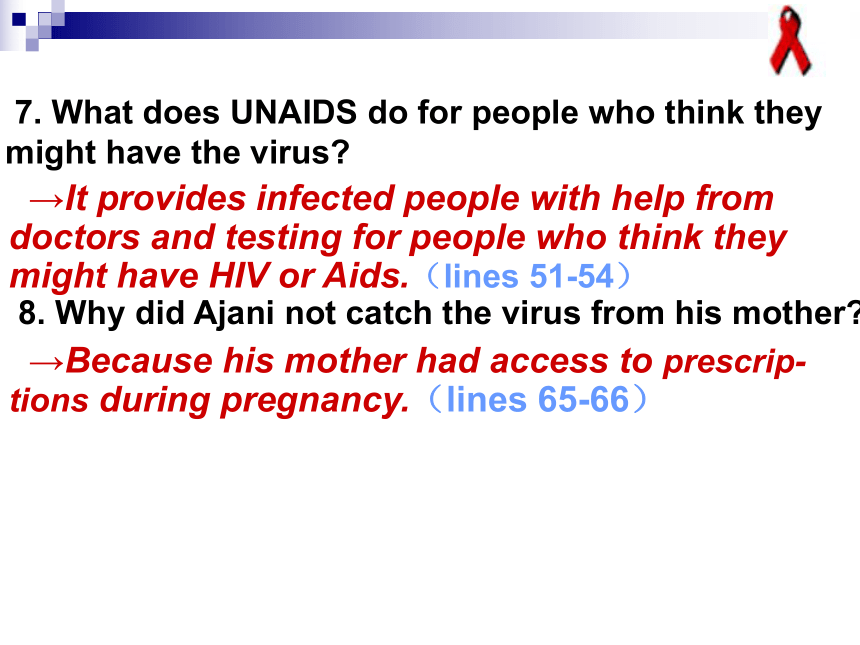 7. What does UNAIDS do for people who think they might have the virus?

→It provides infected people with help from doctors and testing for people who think they might have HIV or Aids.（lines 51-54）

8. Why did Ajani not catch the virus from his mother?

→Because his mother had access to prescriptions during pregnancy.（lines 65-66）